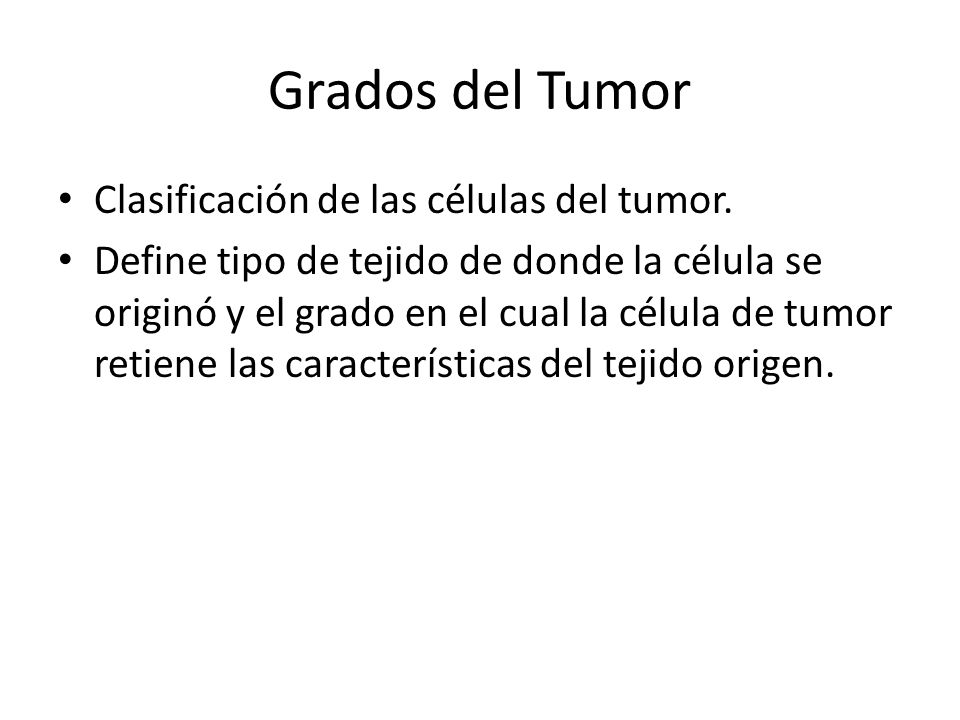 Grados del Tumor

• Clasificación de las células del tumor.
• Define tipo de tejido de donde la célula se originó y el grado en el cual la célula de tumor retiene las características del tejido origen.